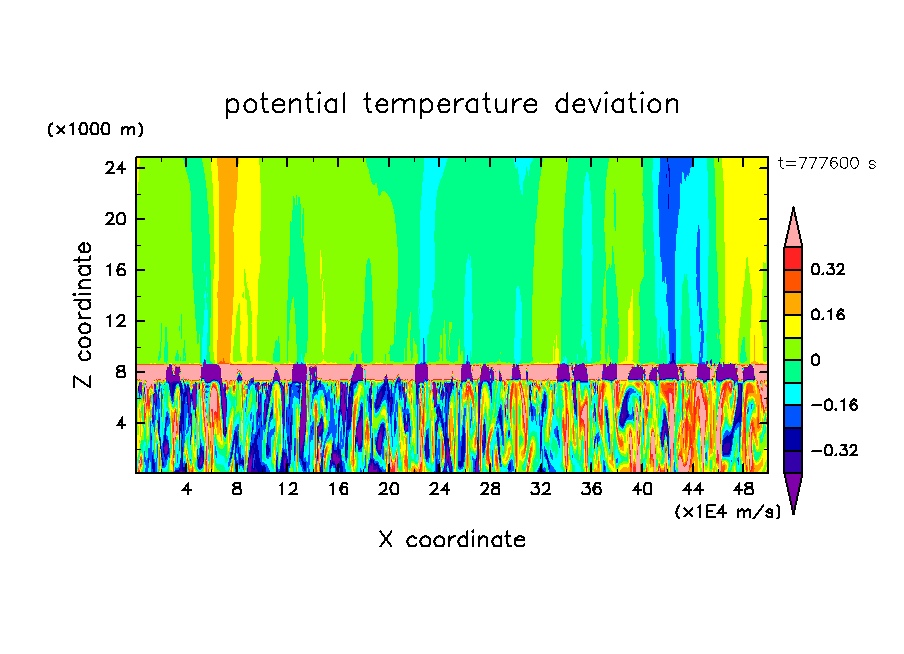 potential temperature deviation

(×1000 m)

t=777600 s

24
20
16
12
8
4

Z coordinate

4 8 12 16 20 24 28 32 36 40 44 48

(×1E4 m/s)

X coordinate

0.32
0.16
0
−0.16
−0.32